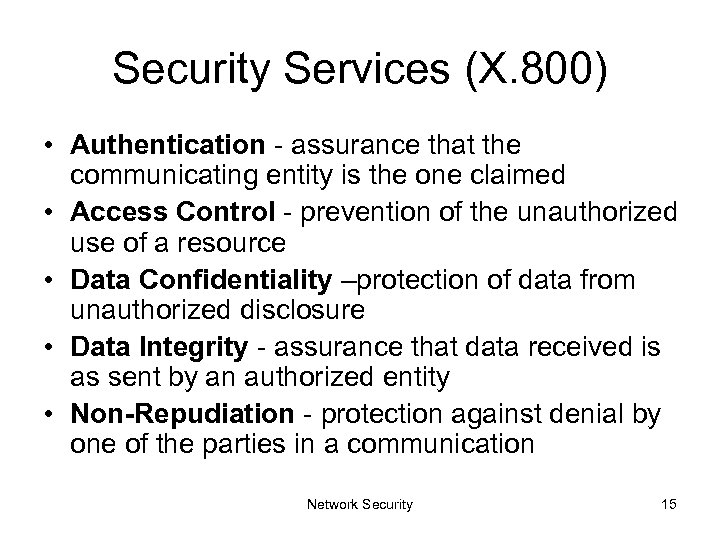 Security Services (X.800)

• Authentication - assurance that the communicating entity is the one claimed
• Access Control - prevention of the unauthorized use of a resource
• Data Confidentiality –protection of data from unauthorized disclosure
• Data Integrity - assurance that data received is as sent by an authorized entity
• Non-Repudiation - protection against denial by one of the parties in a communication

Network Security

15